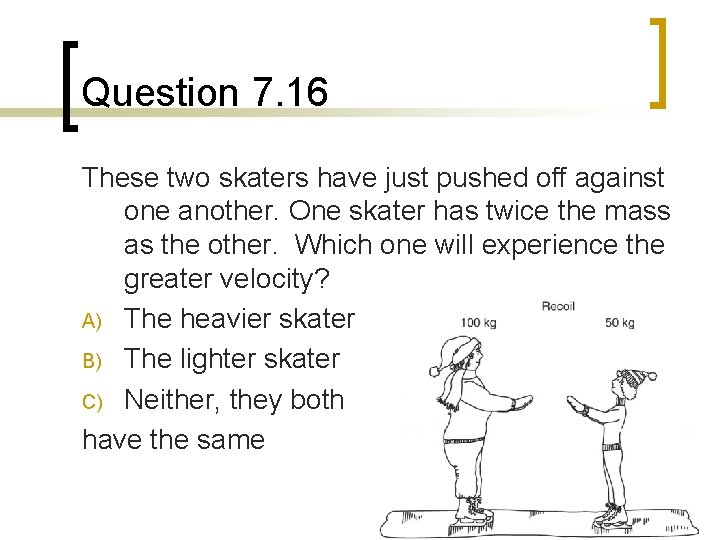 Question 7.16

These two skaters have just pushed off against one another. One skater has twice the mass as the other. Which one will experience the greater velocity?

A) The heavier skater

B) The lighter skater

C) Neither, they both have the same

Recoil

100 kg

50 kg